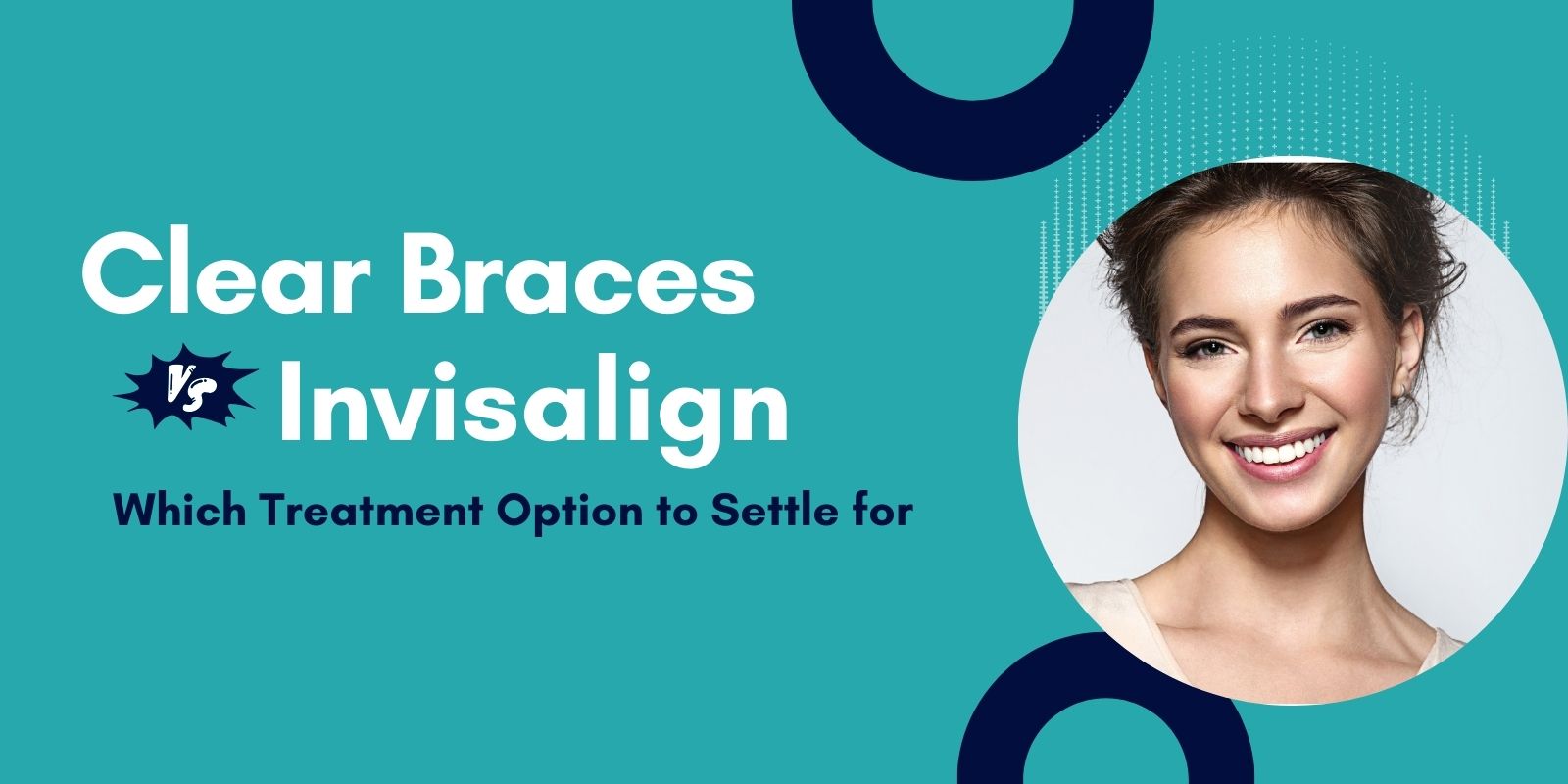 Clear Braces

VS Invisalign

Which Treatment Option to Settle for